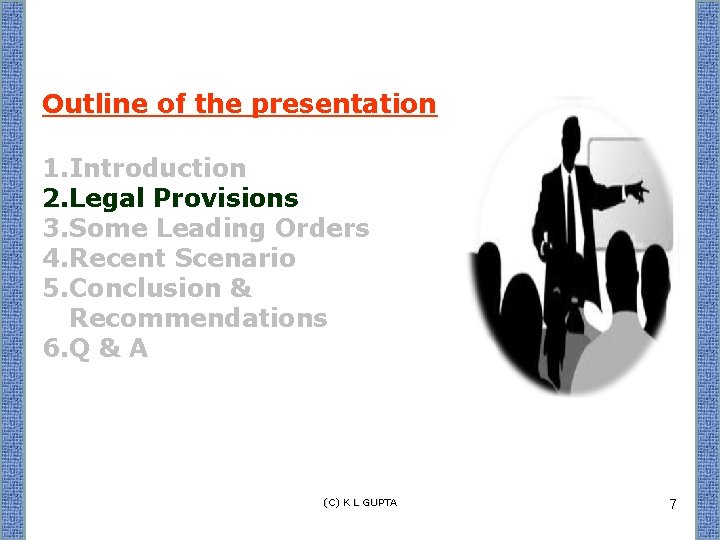 Outline of the presentation

1.Introduction
2.Legal Provisions
3.Some Leading Orders
4.Recent Scenario
5.Conclusion & Recommendations
6.Q & A

(C) K L GUPTA

7